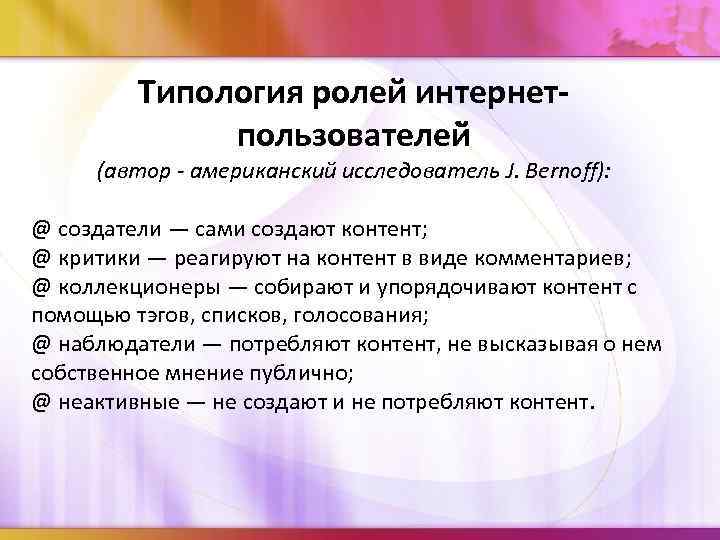 Типология ролей интернет-пользователей
(автор - американский исследователь J. Bernoff):

@ создатели — сами создают контент;
@ критики — реагируют на контент в виде комментариев;
@ коллекционеры — собирают и упорядочивают контент с помощью тэгов, списков, голосования;
@ наблюдатели — потребляют контент, не высказывая о нем собственное мнение публично;
@ неактивные — не создают и не потребляют контент.